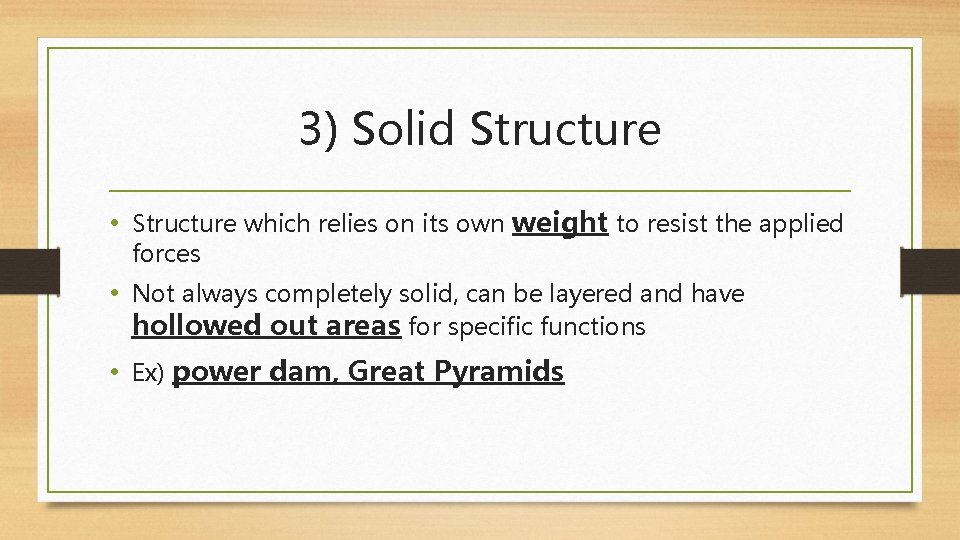 3) Solid Structure

• Structure which relies on its own weight to resist the applied forces

• Not always completely solid, can be layered and have hollowed out areas for specific functions

• Ex) power dam, Great Pyramids